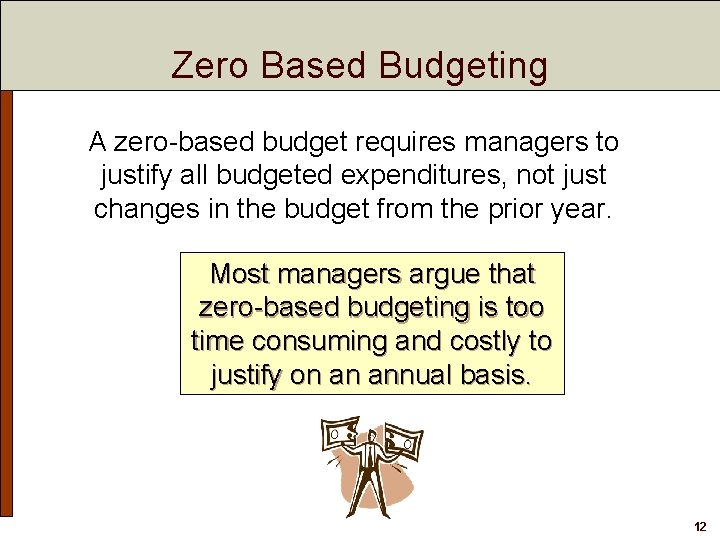 Zero Based Budgeting

A zero-based budget requires managers to justify all budgeted expenditures, not just changes in the budget from the prior year.

Most managers argue that zero-based budgeting is too time consuming and costly to justify on an annual basis.

12